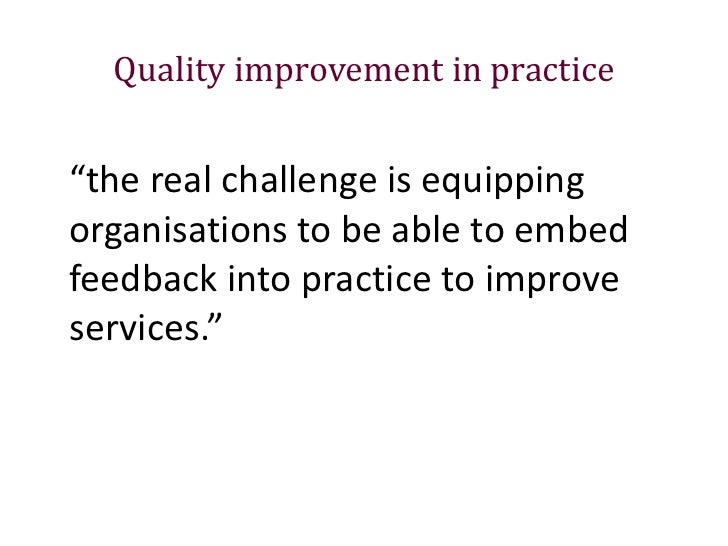 Quality improvement in practice

“the real challenge is equipping organisations to be able to embed feedback into practice to improve services.”